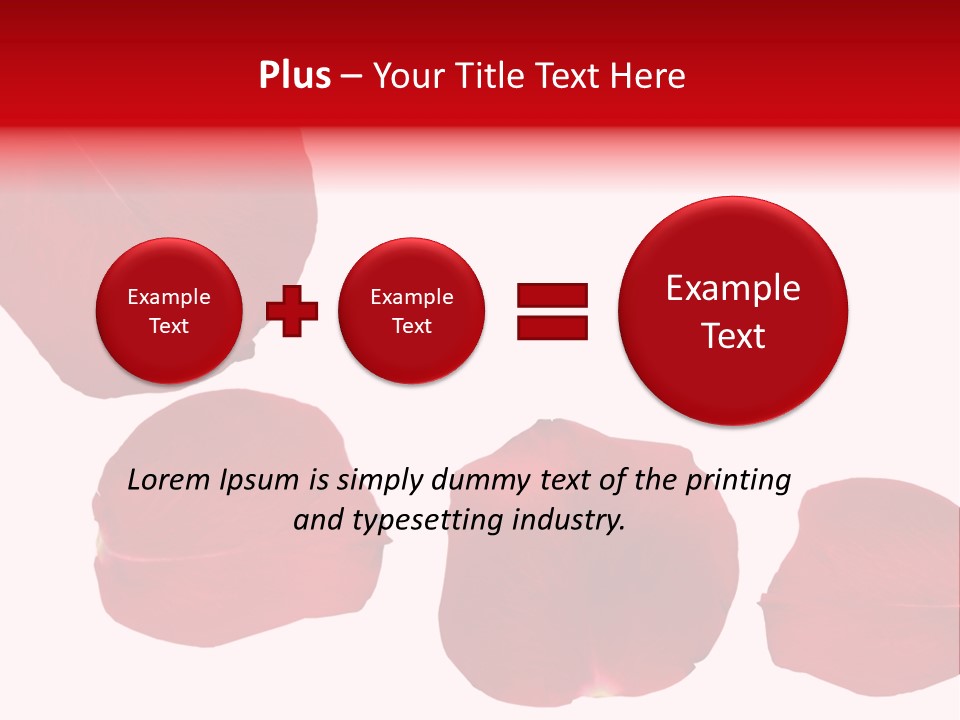 Plus – Your Title Text Here

Example Text

Example Text

Example Text

Lorem Ipsum is simply dummy text of the printing and typesetting industry.